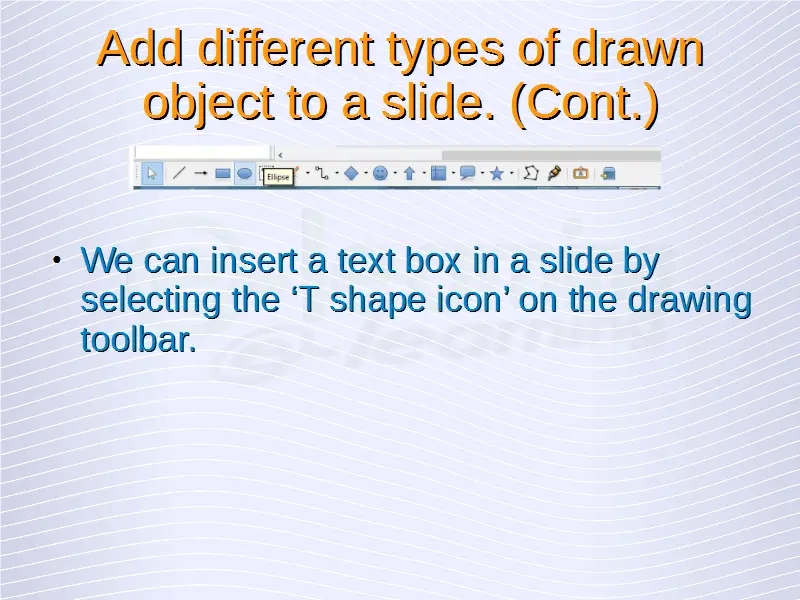 Add different types of drawn object to a slide. (Cont.)

Ellipse

• We can insert a text box in a slide by selecting the ‘T shape icon’ on the drawing toolbar.